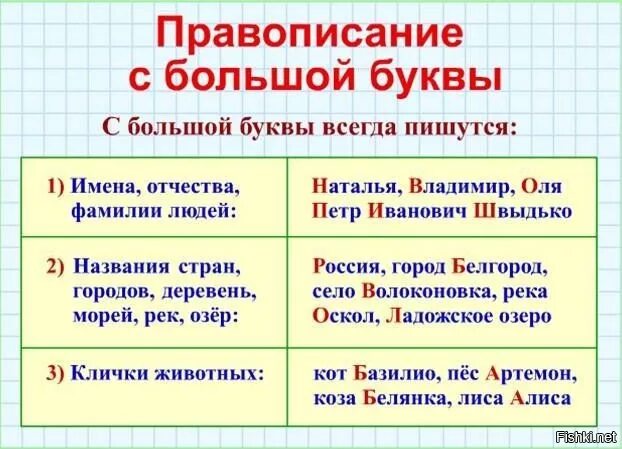 Правописание с большой буквы

С большой буквы всегда пишутся:

| | |
|---|---|
| 1) Имена, отчества, фамилии людей: | Наталья, Владимир, Оля Петр Иванович Швыдько |
| 2) Названия стран, городов, деревень, морей, рек, озёр: | Россия, город Белгород, село Волоконовка, река Оскол, Ладожское озеро |
| 3) Клички животных: | кот Базилио, пёс Артемон, коза Белянка, лиса Алиса |

Fishki.net